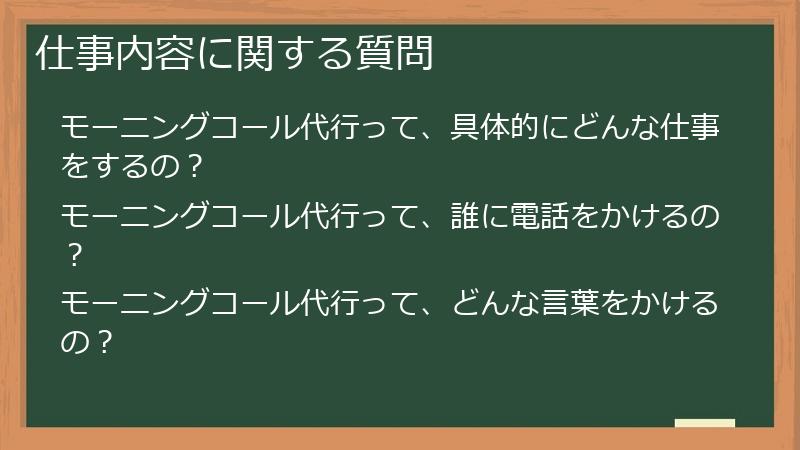 仕事内容に関する質問

モーニングコール代行って、具体的にどんな仕事をするの？

モーニングコール代行って、誰に電話をかけるの？

モーニングコール代行って、どんな言葉をかけるの？